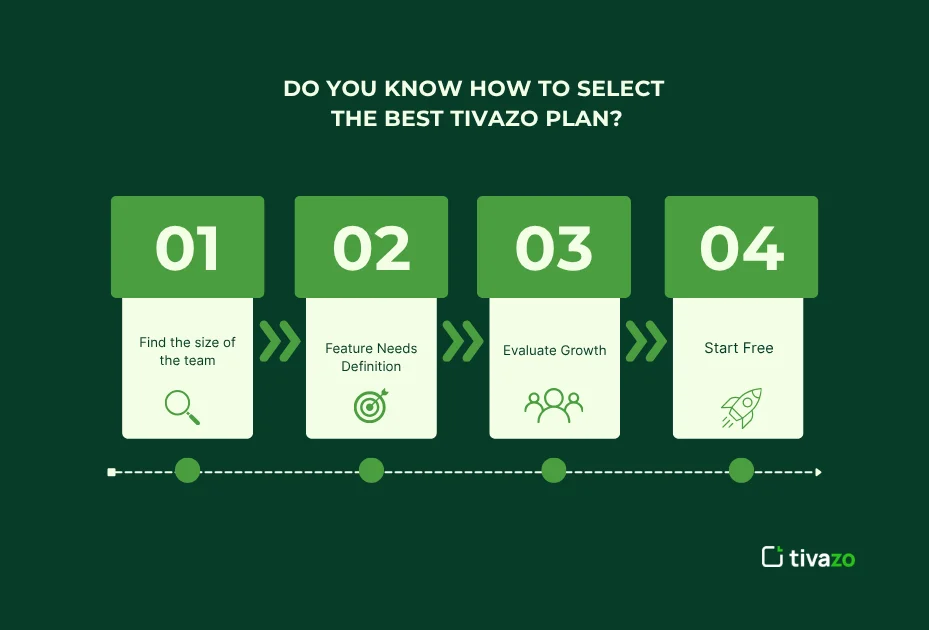 DO YOU KNOW HOW TO SELECT THE BEST TIVAZO PLAN?

01
Find the size of the team

02
Feature Needs Definition

03
Evaluate Growth

04
Start Free

tivazo